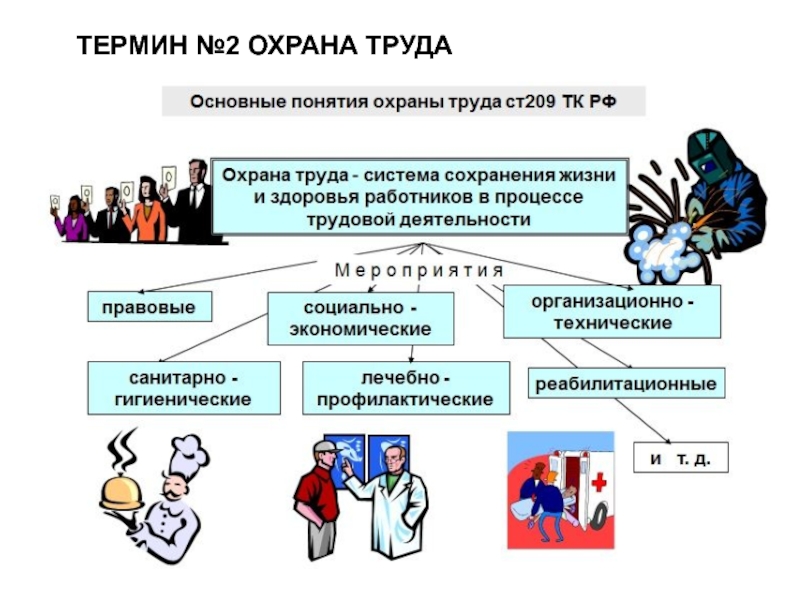 ТЕРМИН №2 ОХРАНА ТРУДА

Основные понятия охраны труда ст209 ТК РФ

Охрана труда - система сохранения жизни и здоровья работников в процессе трудовой деятельности

Мероприятия

правовые

социально - экономические

организационно - технические

санитарно - гигиенические

лечебно - профилактические

реабилитационные

и т. д.